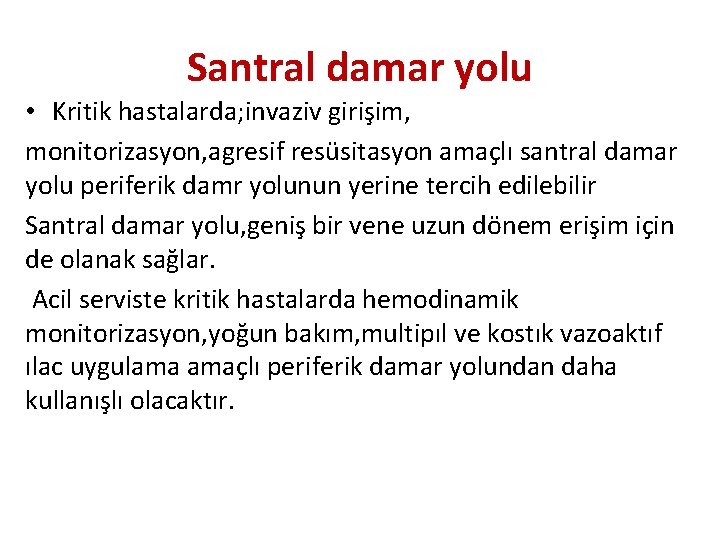 Santral damar yolu

• Kritik hastalarda;invaziv girişim,

monitorizasyon,agresif resüsitasyon amaçlı santral damar yolu periferik damr yolunun yerine tercih edilebilir

Santral damar yolu,geniş bir vene uzun dönem erişim için de olanak sağlar.

Acil serviste kritik hastalarda hemodinamik monitorizasyon,yoğun bakım,multipıl ve kostık vazoaktıf ılac uygulama amaçlı periferik damar yolundan daha kullanışlı olacaktır.